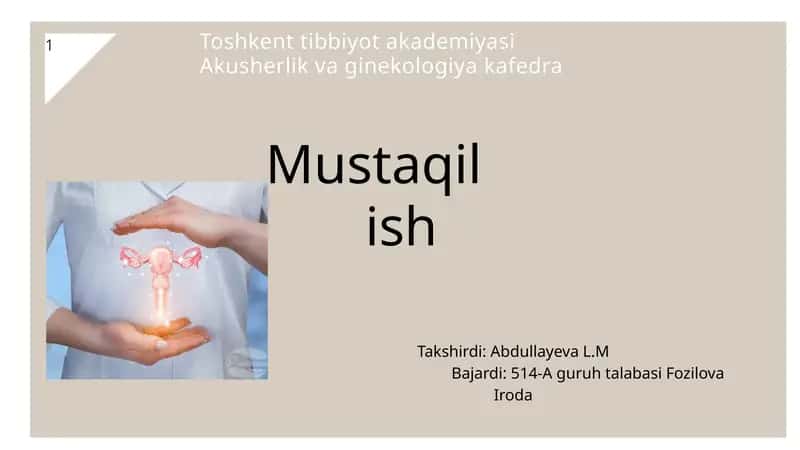 1

Toshkent tibbiyot akademiyasi
Akusherlik va ginekologiya kafedra

Mustaqil ish

Takshirdi: Abdullayeva L.M
Bajardi: 514-A guruh talabasi Fozilova Iroda